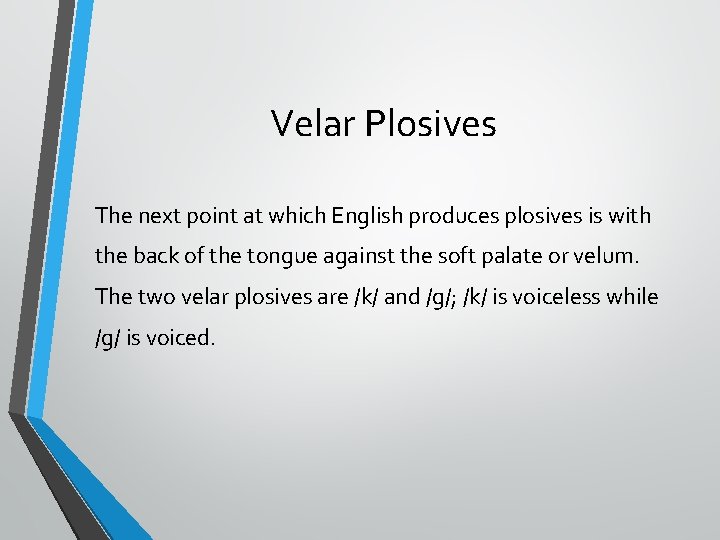 Velar Plosives

The next point at which English produces plosives is with the back of the tongue against the soft palate or velum. The two velar plosives are /k/ and /g/; /k/ is voiceless while /g/ is voiced.